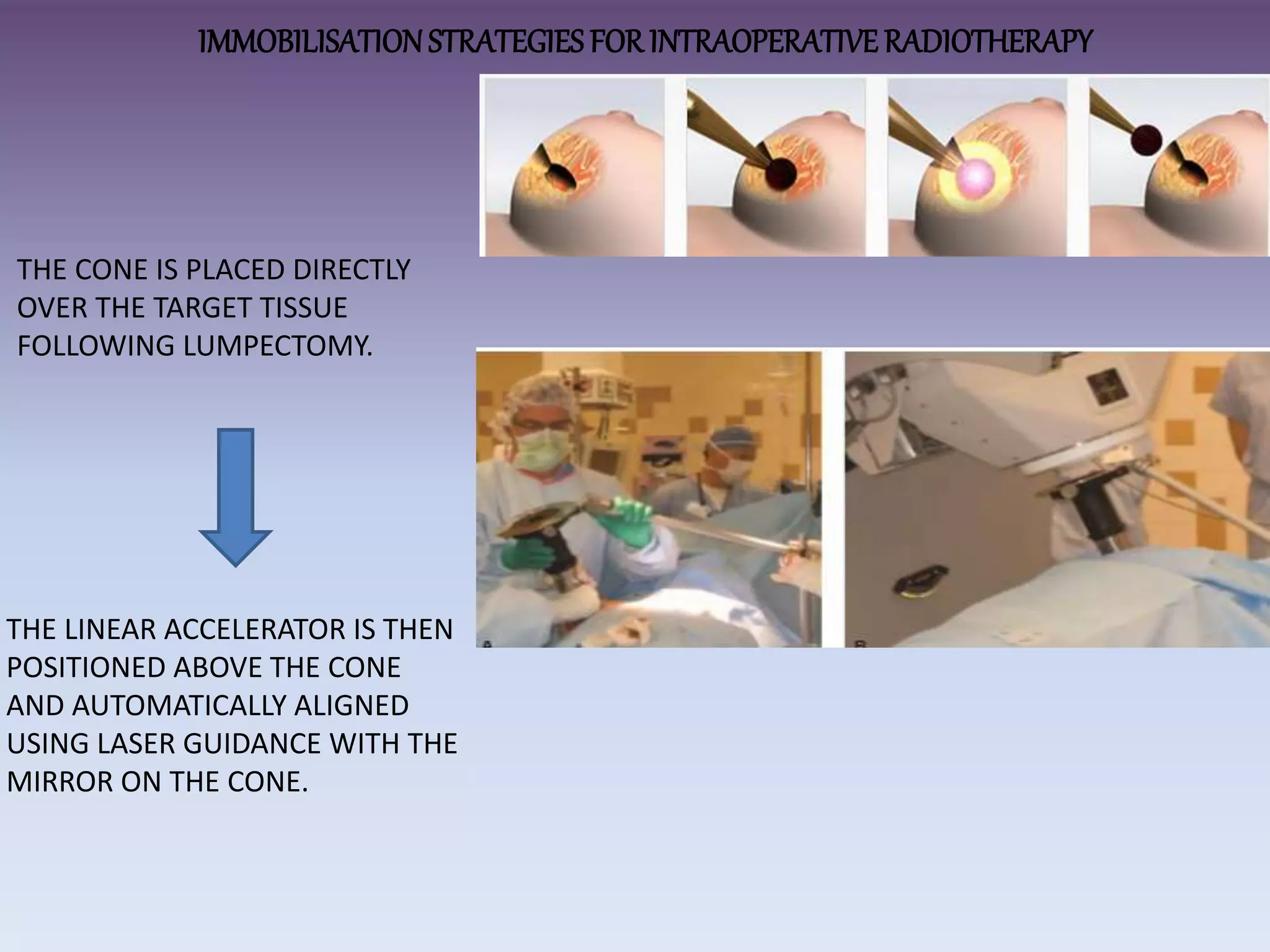 IMMOBILISATION STRATEGIES FOR INTRAOPERATIVE RADIOTHERAPY

THE CONE IS PLACED DIRECTLY OVER THE TARGET TISSUE FOLLOWING LUMPECTOMY.

THE LINEAR ACCELERATOR IS THEN POSITIONED ABOVE THE CONE AND AUTOMATICALLY ALIGNED USING LASER GUIDANCE WITH THE MIRROR ON THE CONE.

A

B